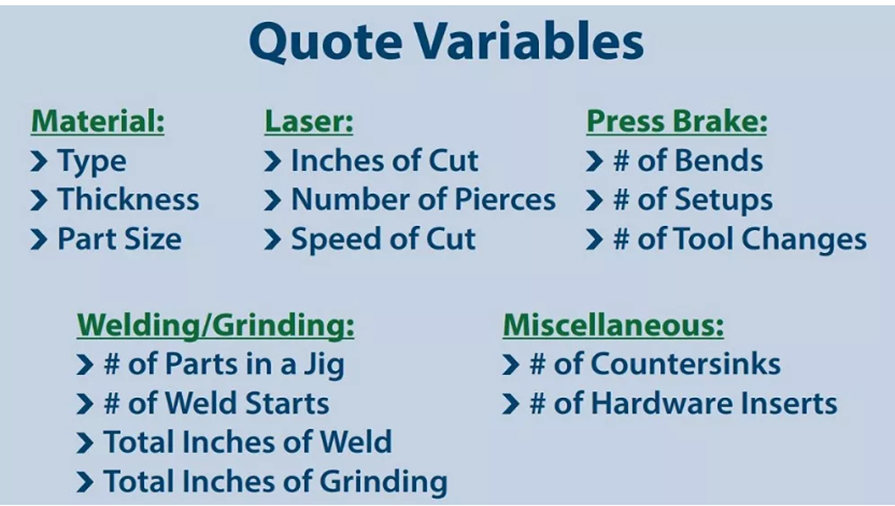 Quote Variables

Material:
› Type
› Thickness
› Part Size

Laser:
› Inches of Cut
› Number of Pierces
› Speed of Cut

Press Brake:
› # of Bends
› # of Setups
› # of Tool Changes

Welding/Grinding:
› # of Parts in a Jig
› # of Weld Starts
› Total Inches of Weld
› Total Inches of Grinding

Miscellaneous:
› # of Countersinks
› # of Hardware Inserts